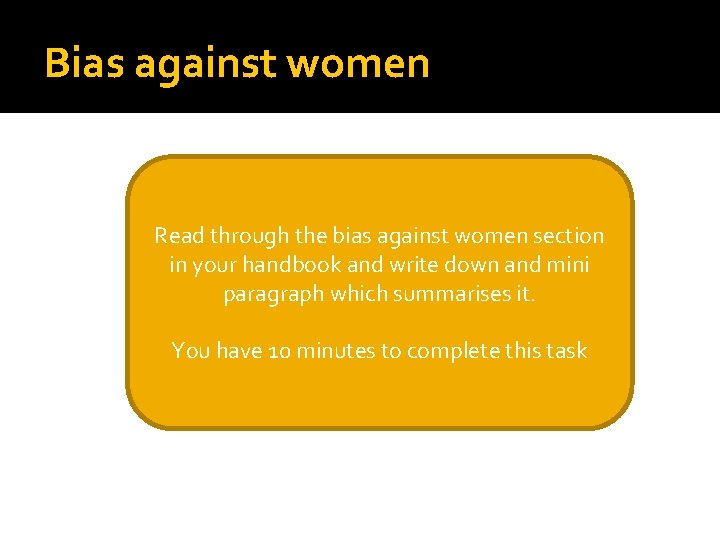 Bias against women

Read through the bias against women section in your handbook and write down and mini paragraph which summarises it.

You have 10 minutes to complete this task